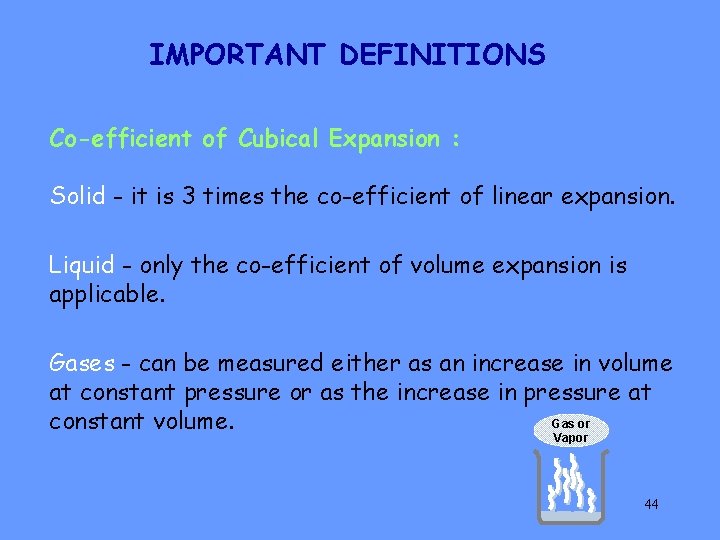 IMPORTANT DEFINITIONS

Co-efficient of Cubical Expansion :

Solid - it is 3 times the co-efficient of linear expansion.

Liquid - only the co-efficient of volume expansion is applicable.

Gases - can be measured either as an increase in volume at constant pressure or as the increase in pressure at constant volume.

Gas or Vapor

44